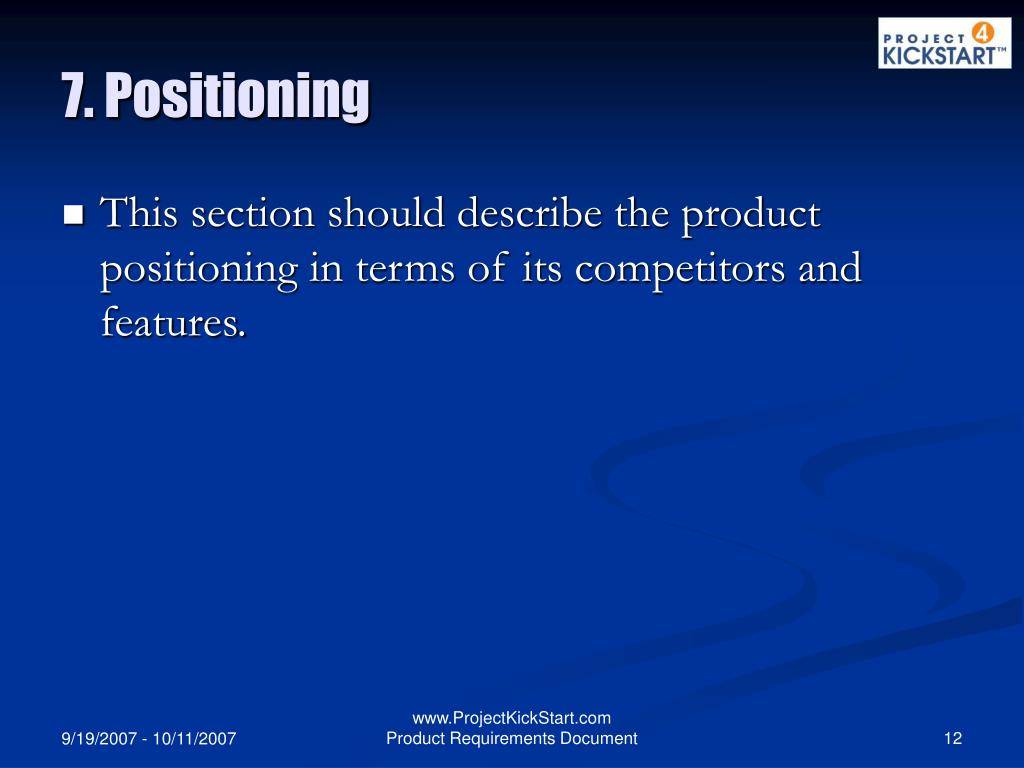 PROJECT 4 KICKSTART™

7. Positioning

This section should describe the product positioning in terms of its competitors and features.

9/19/2007 - 10/11/2007

www.ProjectKickStart.com
Product Requirements Document

12